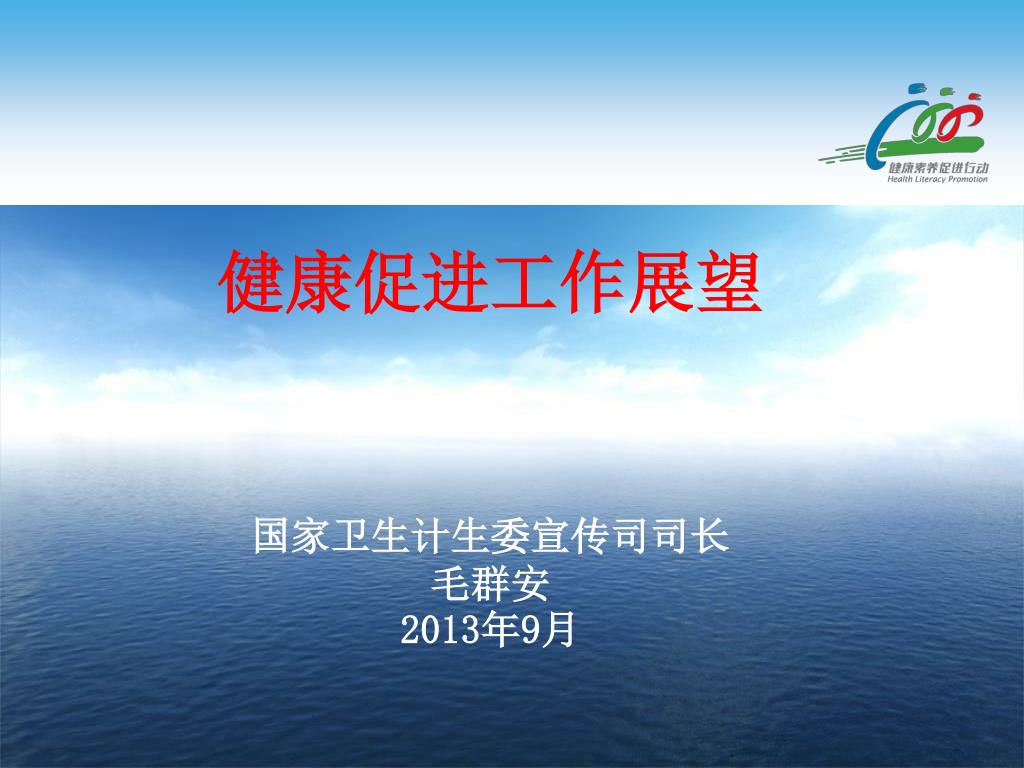 健康素养促进行动
Health Literacy Promotion

健康促进工作展望

国家卫生计生委宣传司司长
毛群安
2013年9月